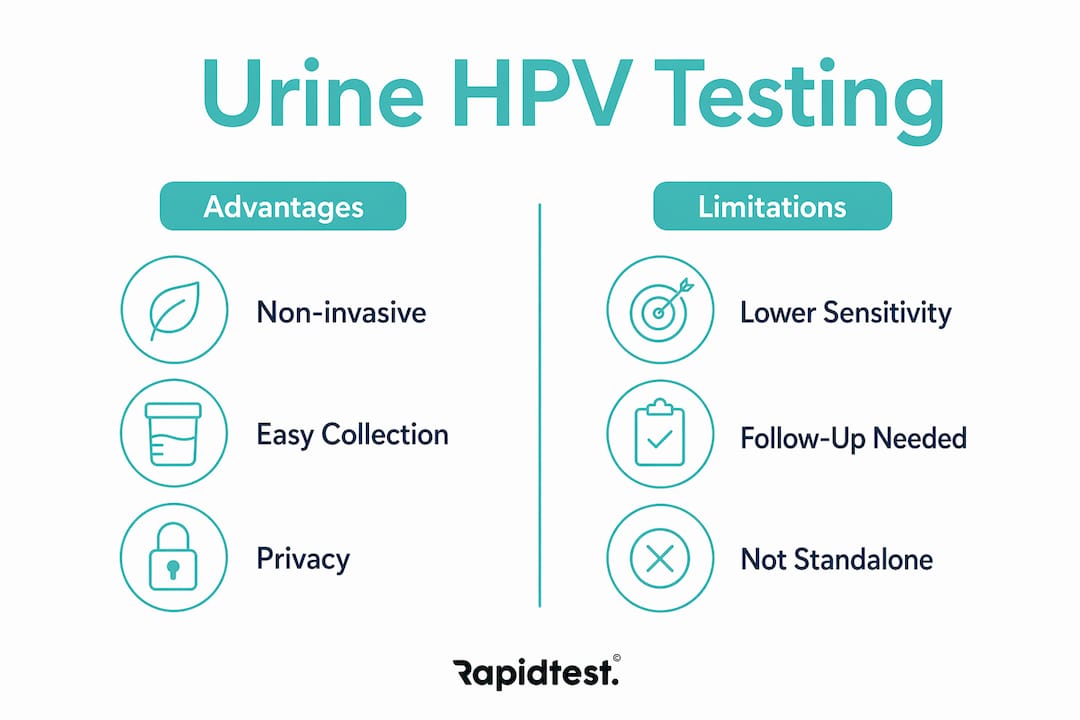 Urine HPV Testing

Advantages

Non-invasive

Easy Collection

Privacy

Limitations

Lower Sensitivity

Follow-Up Needed

Not Standalone

Rapidtest.©